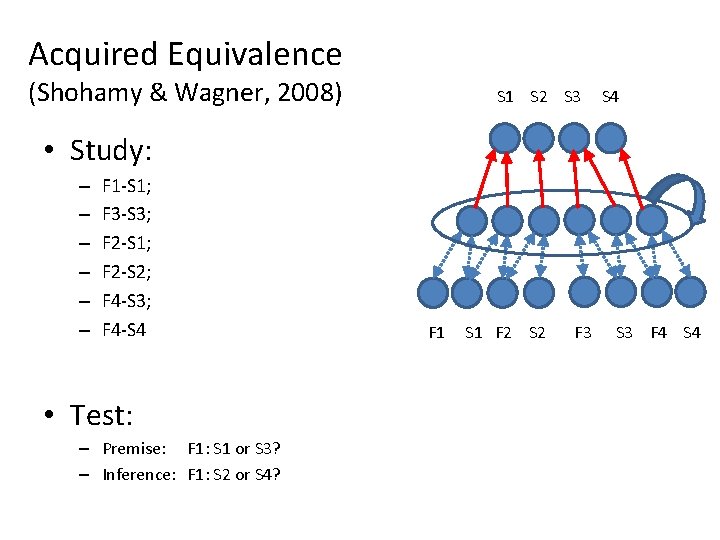 Acquired Equivalence
(Shohamy & Wagner, 2008)

• Study:
– F1-S1;
– F3-S3;
– F2-S1;
– F2-S2;
– F4-S3;
– F4-S4

• Test:
– Premise: F1: S1 or S3?
– Inference: F1: S2 or S4?

S1 S2 S3 S4

F1 S1 F2 S2 F3 S3 F4 S4